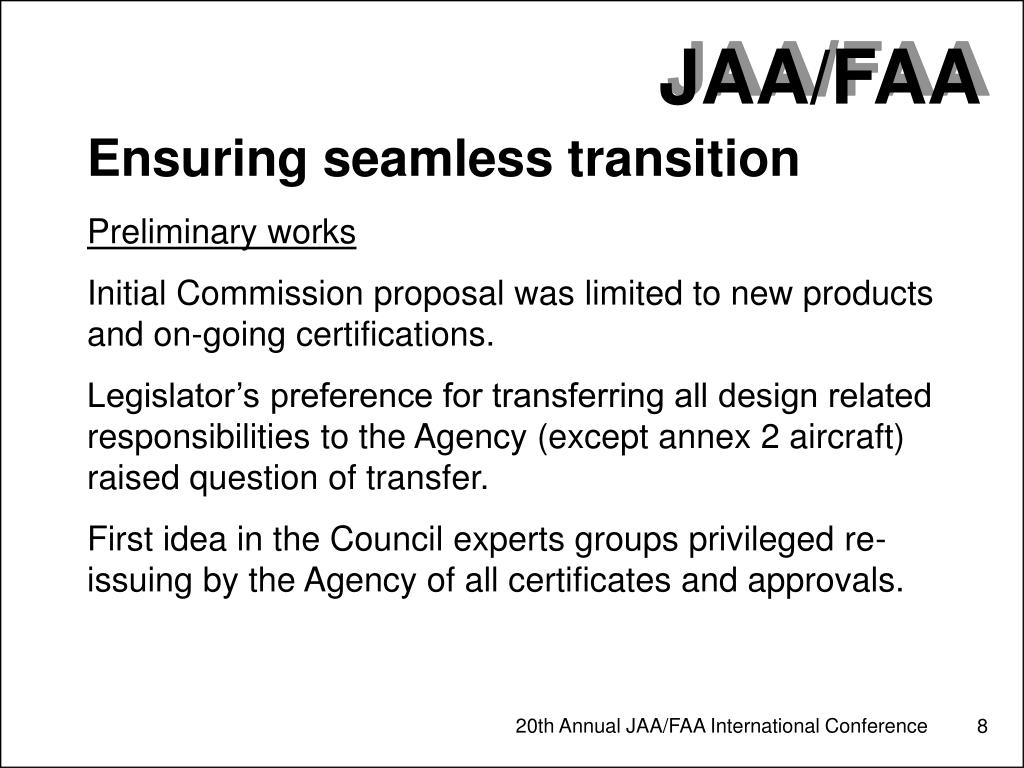 JAA/FAA

Ensuring seamless transition

Preliminary works

Initial Commission proposal was limited to new products and on-going certifications.

Legislator’s preference for transferring all design related responsibilities to the Agency (except annex 2 aircraft) raised question of transfer.

First idea in the Council experts groups privileged re-issuing by the Agency of all certificates and approvals.

20th Annual JAA/FAA International Conference 8